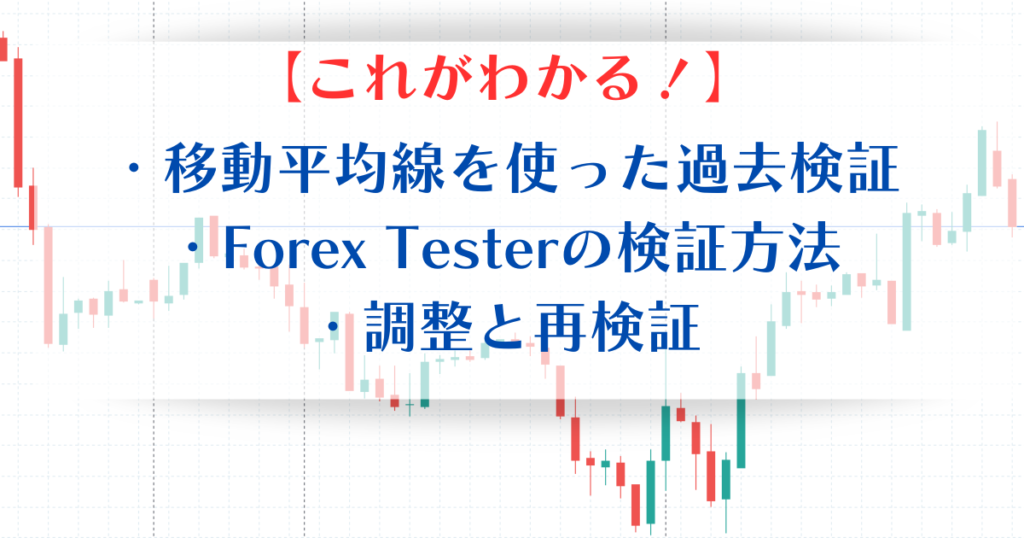 【これがわかる！】

・移動平均線を使った過去検証

・Forex Testerの検証方法

・調整と再検証